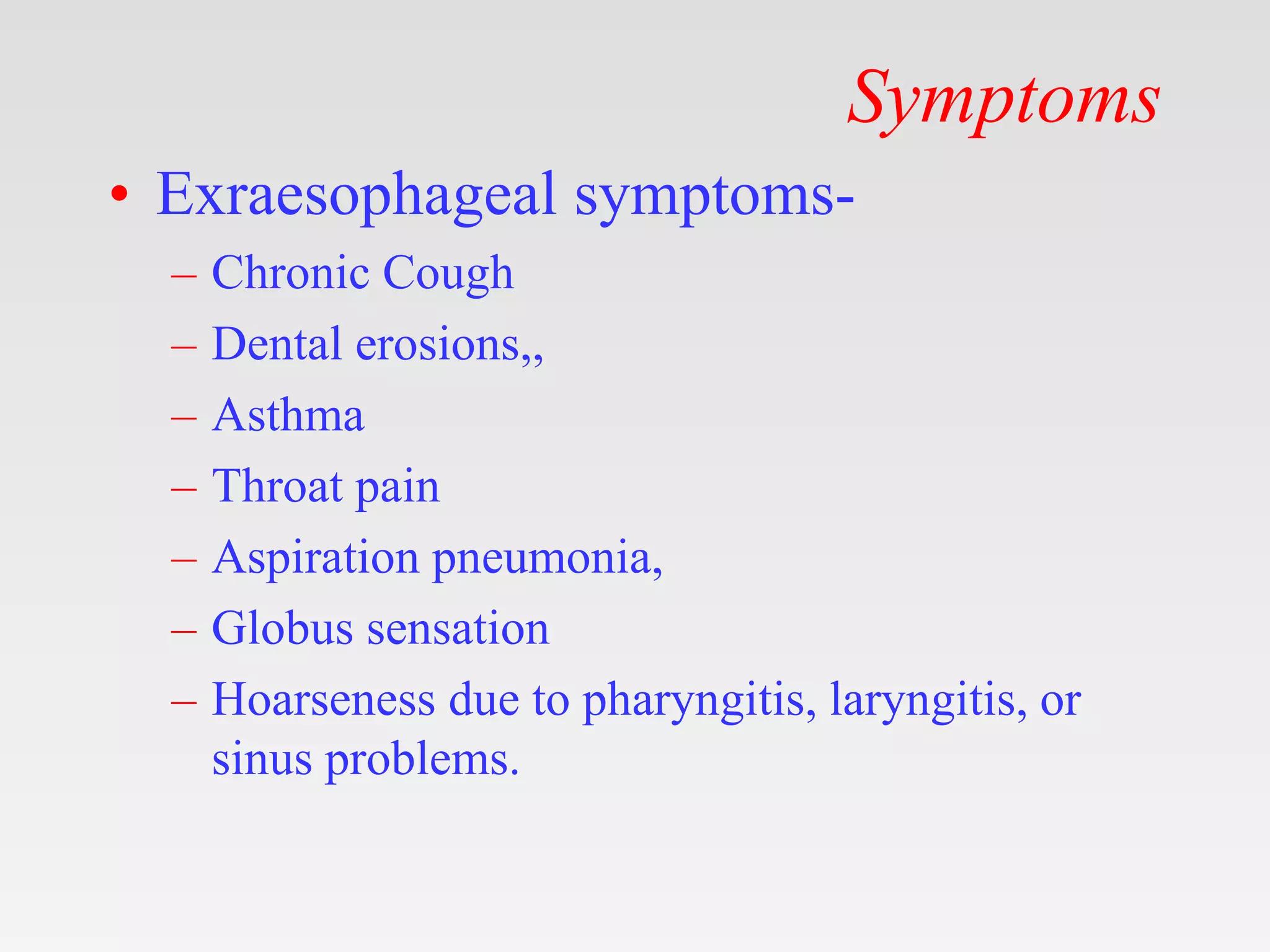 Symptoms

• Exraesophageal symptoms-
– Chronic Cough
– Dental erosions,,
– Asthma
– Throat pain
– Aspiration pneumonia,
– Globus sensation
– Hoarseness due to pharyngitis, laryngitis, or sinus problems.